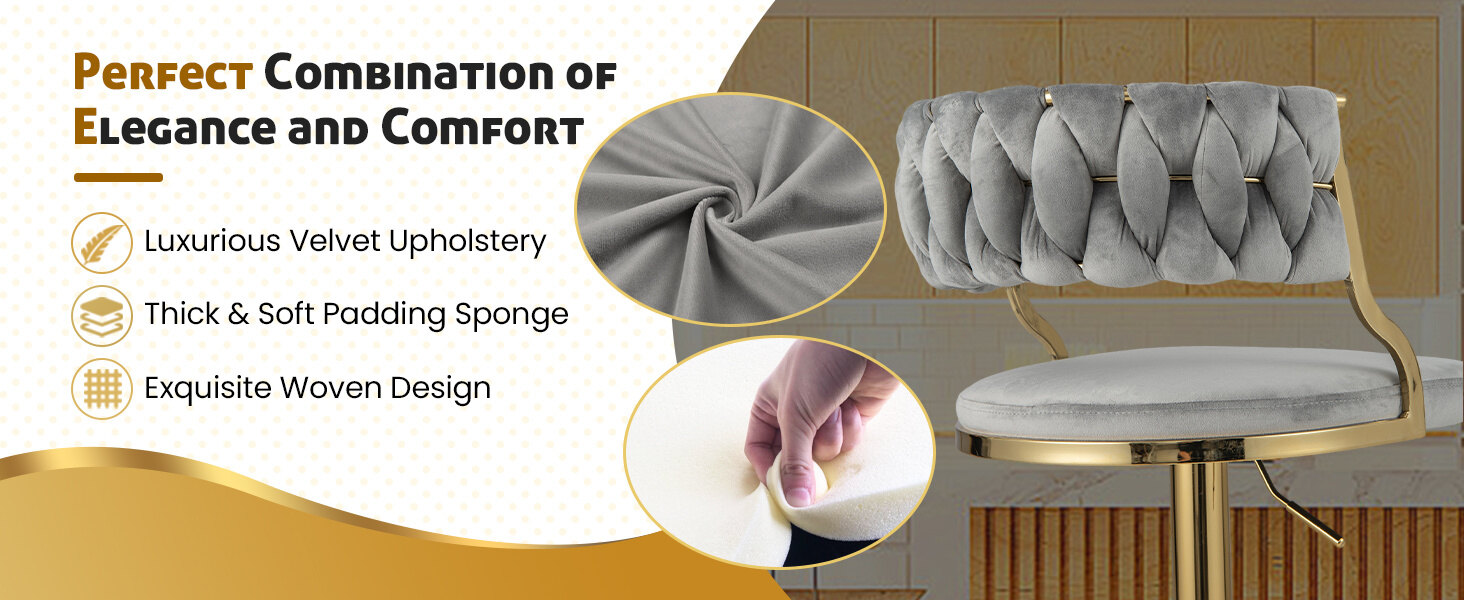 Perfect Combination of Elegance and Comfort

Luxurious Velvet Upholstery

Thick & Soft Padding Sponge

Exquisite Woven Design